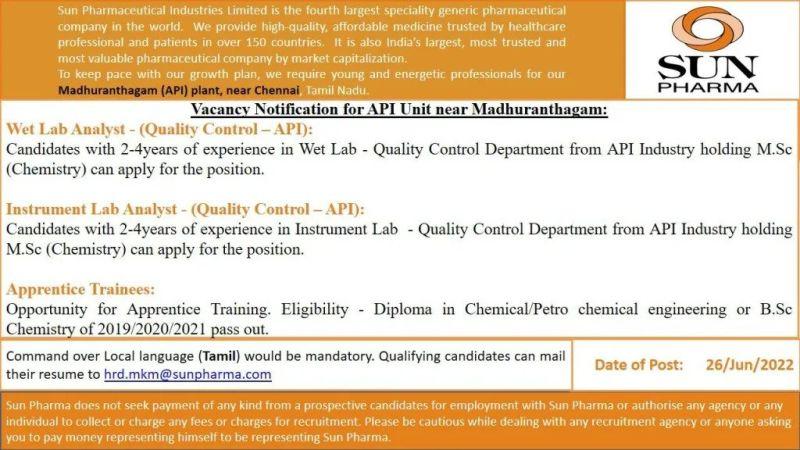 Sun Pharmaceutical Industries Limited is the fourth largest speciality generic pharmaceutical company in the world. We provide high-quality, affordable medicine trusted by healthcare professional and patients in over 150 countries. It is also India's largest, most trusted and most valuable pharmaceutical company by market capitalization.
To keep pace with our growth plan, we require young and energetic professionals for our Madhuranthagam (API) plant, near Chennai, Tamil Nadu.

SUN PHARMA

Vacancy Notification for API Unit near Madhuranthagam:

Wet Lab Analyst - (Quality Control – API):
Candidates with 2-4years of experience in Wet Lab - Quality Control Department from API Industry holding M.Sc (Chemistry) can apply for the position.

Instrument Lab Analyst - (Quality Control – API):
Candidates with 2-4years of experience in Instrument Lab - Quality Control Department from API Industry holding M.Sc (Chemistry) can apply for the position.

Apprentice Trainees:
Opportunity for Apprentice Training. Eligibility - Diploma in Chemical/Petro chemical engineering or B.Sc Chemistry of 2019/2020/2021 pass out.

Command over Local language (Tamil) would be mandatory. Qualifying candidates can mail their resume to hrd.mkm@sunpharma.com

Date of Post: 26/Jun/2022

Sun Pharma does not seek payment of any kind from a prospective candidates for employment with Sun Pharma or authorise any agency or any individual to collect or charge any fees or charges for recruitment. Please be cautious while dealing with any recruitment agency or anyone asking you to pay money representing himself to be representing Sun Pharma.